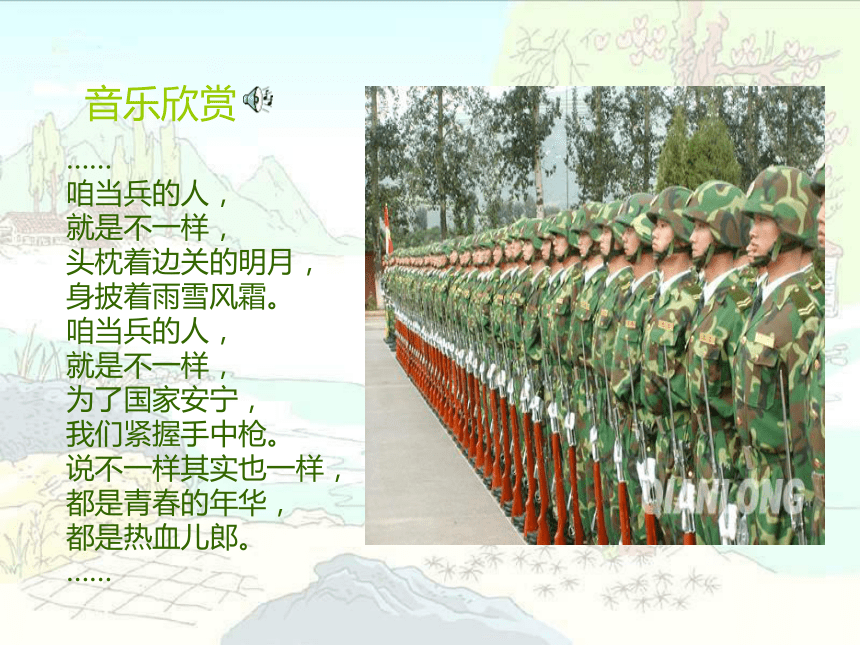 音乐欣赏

……
咱当兵的人，
就是不一样，
头枕着边关的明月，
身披着雨雪风霜。
咱当兵的人，
就是不一样，
为了国家安宁，
我们紧握手中枪。
说不一样其实也一样，
都是青春的年华，
都是热血儿郎。
……

DIANLONG